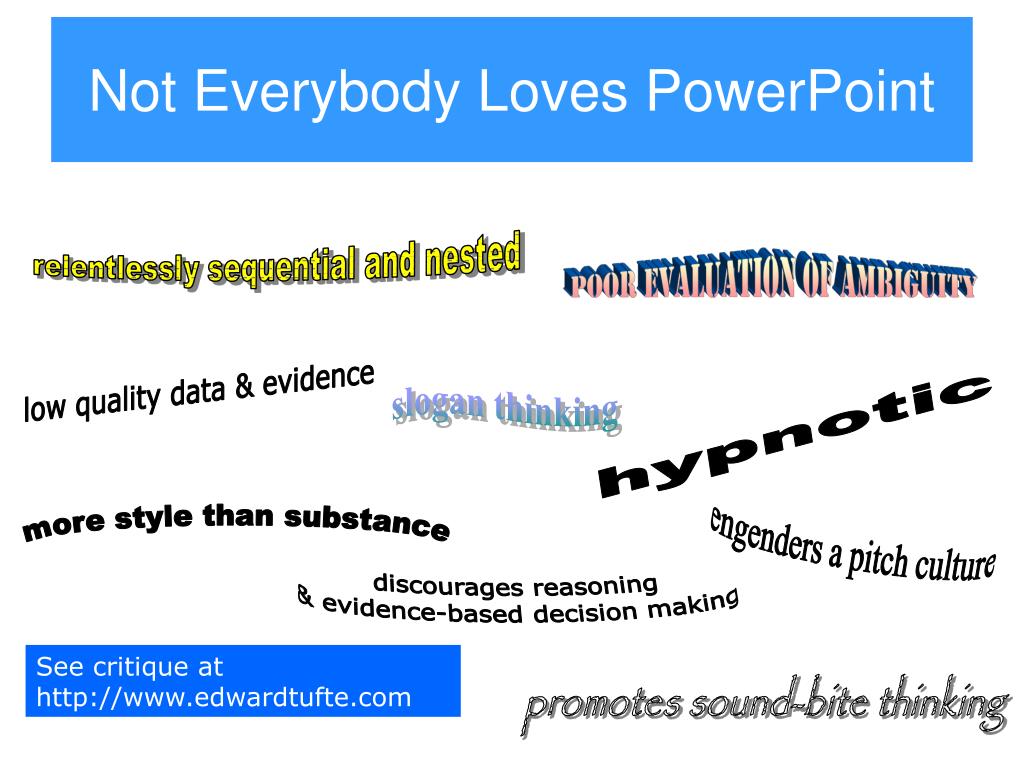 Not Everybody Loves PowerPoint

relentlessly sequential and nested

POOR EVALUATION OF AMBIGUITY

low quality data & evidence

slogan thinking

hypnotic

more style than substance

engenders a pitch culture

discourages reasoning & evidence-based decision making

See critique at http://www.edwardtufte.com

promotes sound-bite thinking